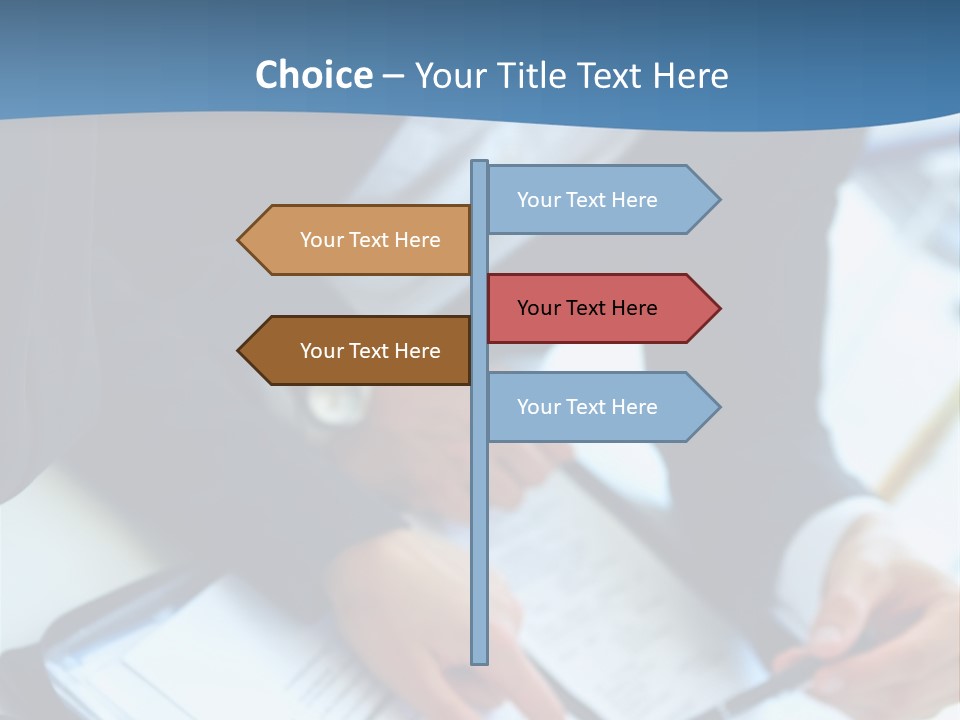 Choice – Your Title Text Here

Your Text Here

Your Text Here

Your Text Here

Your Text Here

Your Text Here